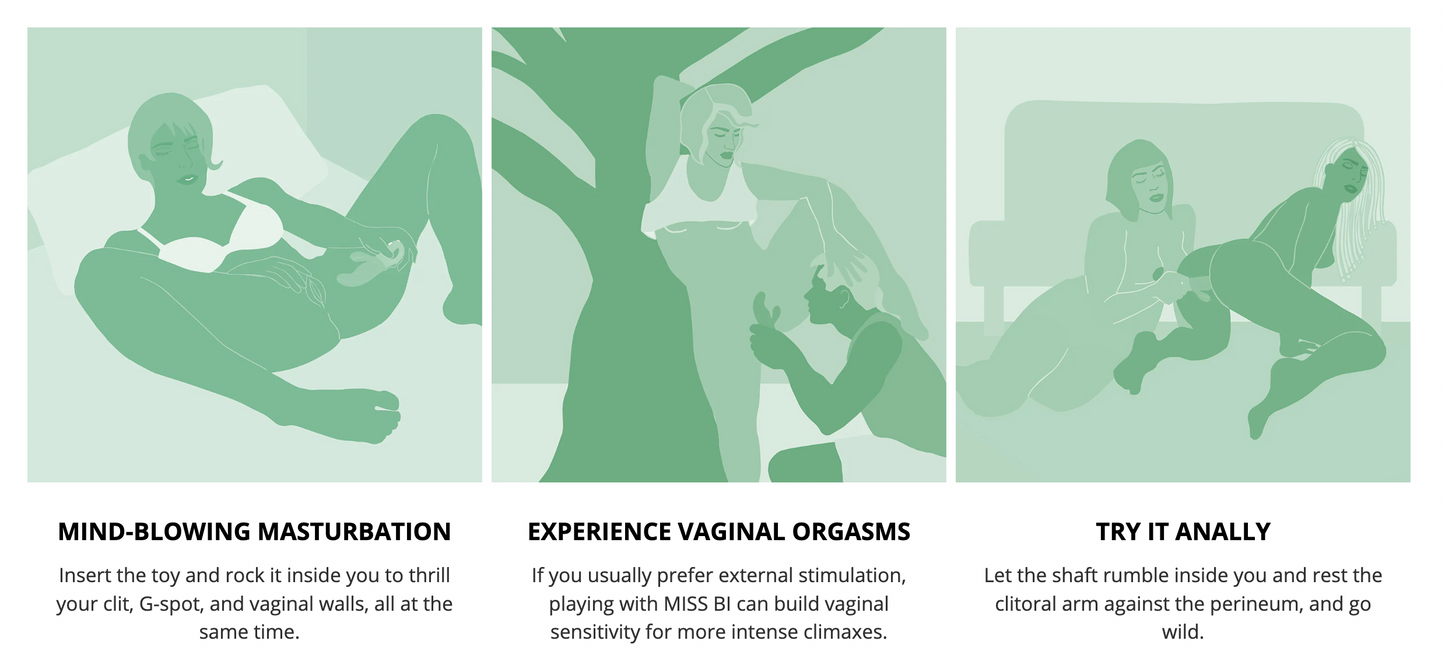 MIND-BLOWING MASTURBATION

Insert the toy and rock it inside you to thrill your clit, G-spot, and vaginal walls, all at the same time.

EXPERIENCE VAGINAL ORGASMS

If you usually prefer external stimulation, playing with MISS BI can build vaginal sensitivity for more intense climaxes.

TRY IT ANALLY

Let the shaft rumble inside you and rest the clitoral arm against the perineum, and go wild.